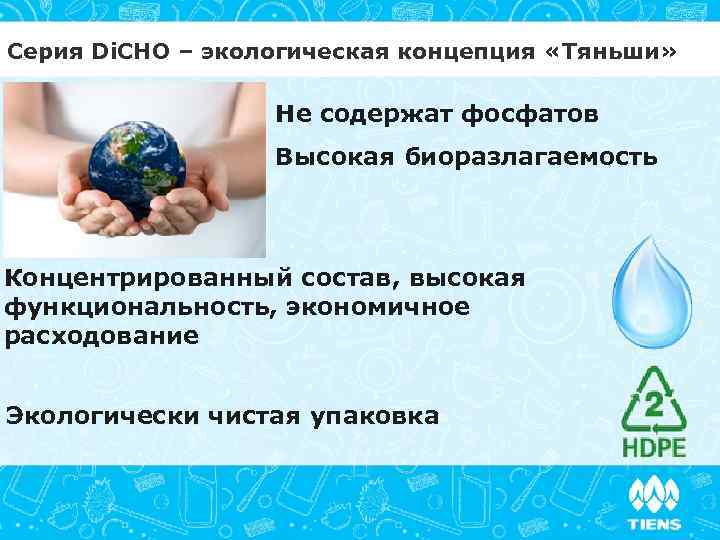 Серия DiCHO – экологическая концепция «Тяньши»

Не содержат фосфатов

Высокая биоразлагаемость

Концентрированный состав, высокая функциональность, экономичное расходование

Экологически чистая упаковка

2

HDPE

TIENS